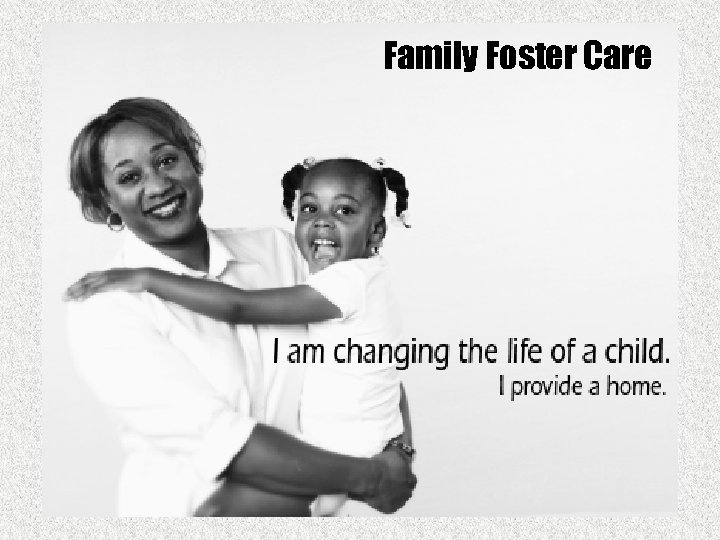 Family Foster Care

I am changing the life of a child.
I provide a home.